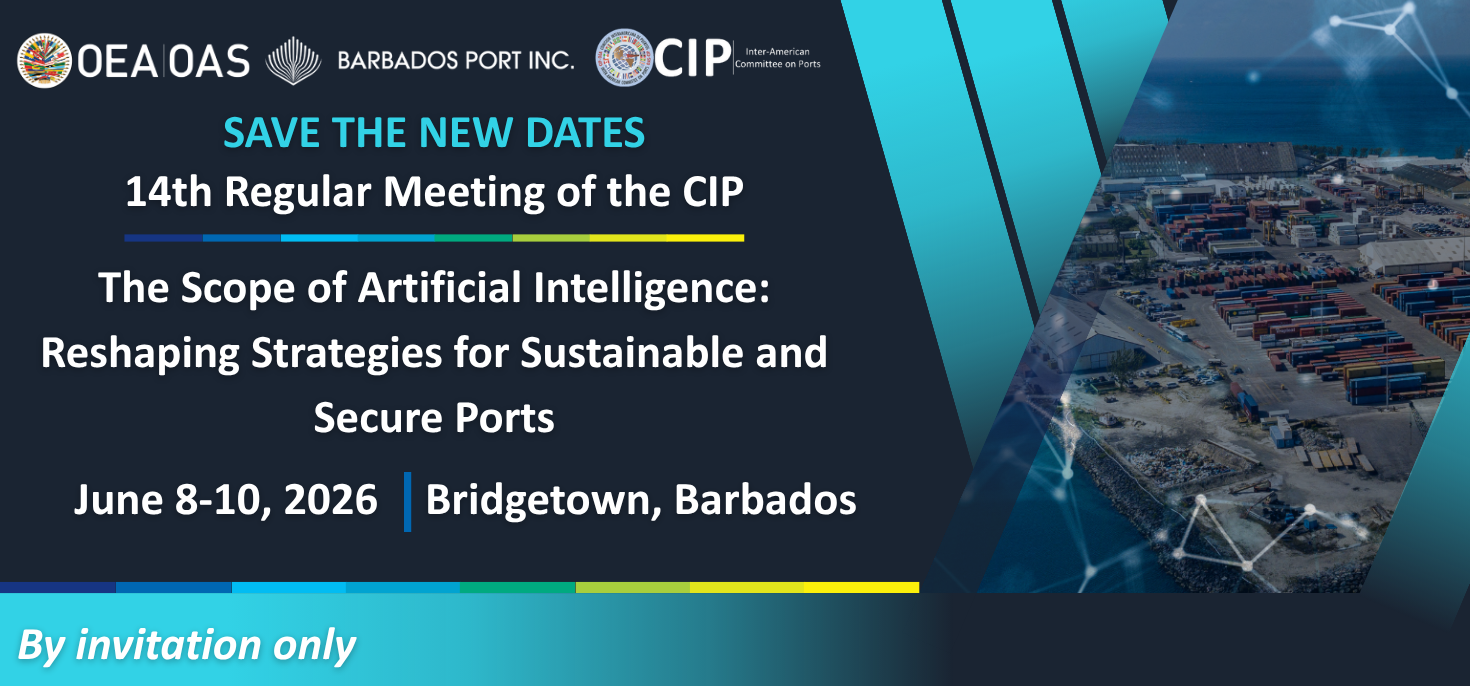 OEA|OAS BARBADOS PORT INC. CIP Inter-American Committee on Ports

SAVE THE NEW DATES
14th Regular Meeting of the CIP

The Scope of Artificial Intelligence: Reshaping Strategies for Sustainable and Secure Ports

June 8-10, 2026 | Bridgetown, Barbados

By invitation only